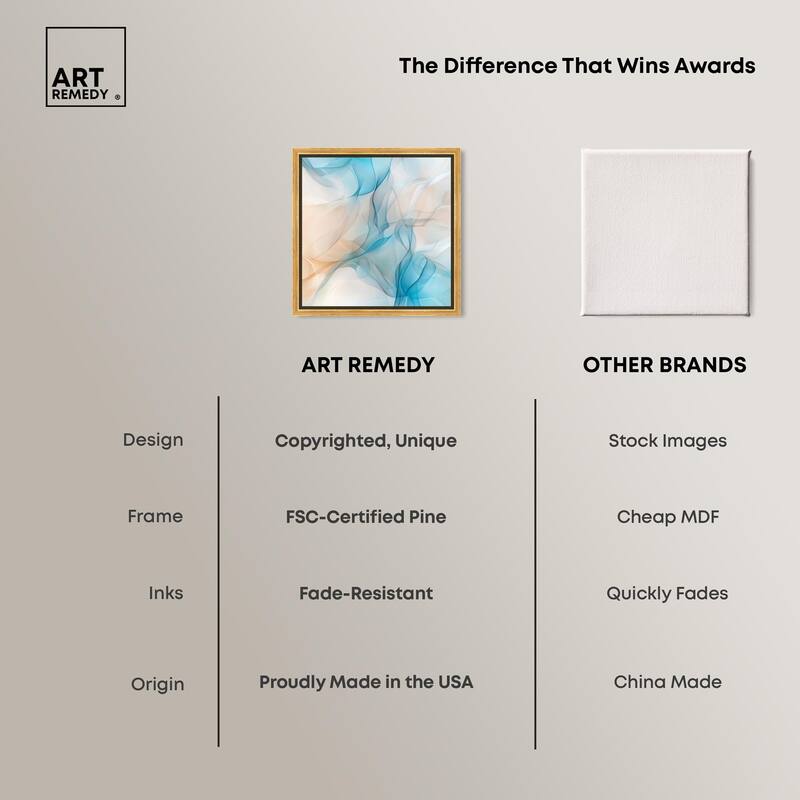 ART REMEDY ®

The Difference That Wins Awards

| | ART REMEDY | OTHER BRANDS |
|---|---|---|
| Design | Copyrighted, Unique | Stock Images |
| Frame | FSC-Certified Pine | Cheap MDF |
| Inks | Fade-Resistant | Quickly Fades |
| Origin | Proudly Made in the USA | China Made |